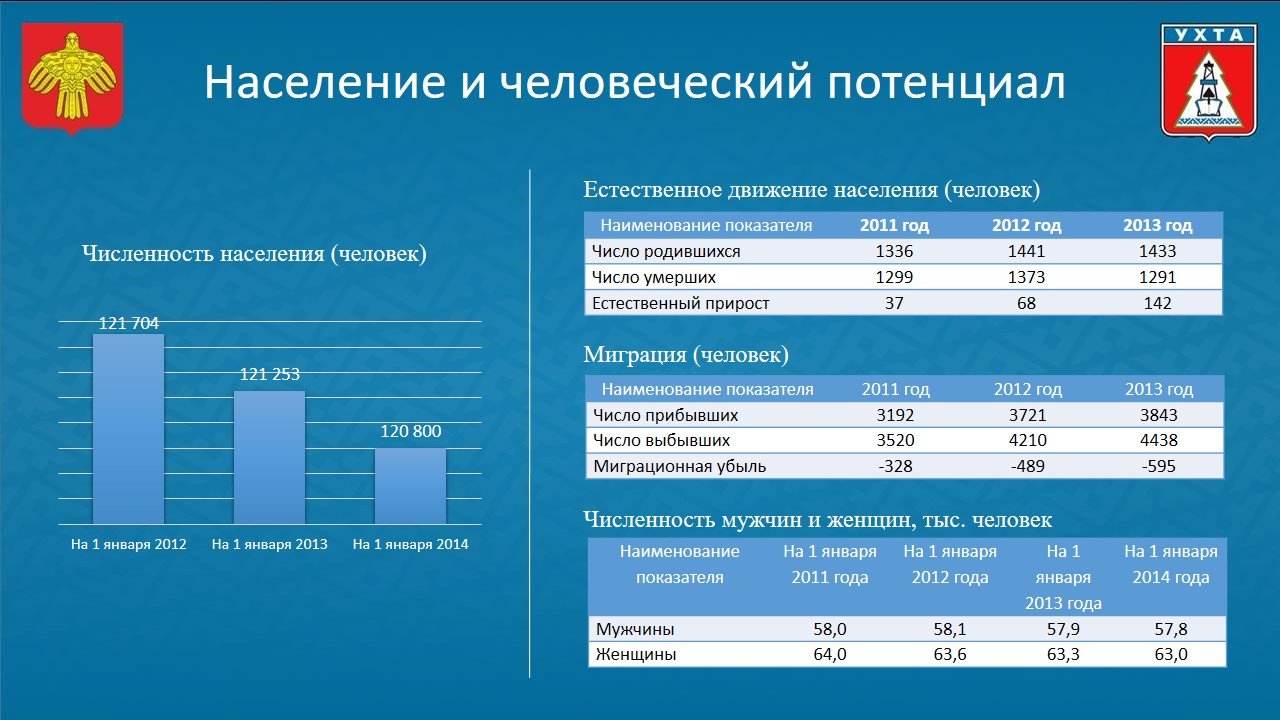 УХТА

Население и человеческий потенциал

Численность населения (человек)

121 704
121 253
120 800

На 1 января 2012
На 1 января 2013
На 1 января 2014

Естественное движение населения (человек)

| Наименование показателя | 2011 год | 2012 год | 2013 год |
|---|---|---|---|
| Число родившихся | 1336 | 1441 | 1433 |
| Число умерших | 1299 | 1373 | 1291 |
| Естественный прирост | 37 | 68 | 142 |

Миграция (человек)

| Наименование показателя | 2011 год | 2012 год | 2013 год |
|---|---|---|---|
| Число прибывших | 3192 | 3721 | 3843 |
| Число выбывших | 3520 | 4210 | 4438 |
| Миграционная убыль | -328 | -489 | -595 |

Численность мужчин и женщин, тыс. человек

| Наименование показателя | На 1 января 2011 года | На 1 января 2012 года | На 1 января 2013 года | На 1 января 2014 года |
|---|---|---|---|---|
| Мужчины | 58,0 | 58,1 | 57,9 | 57,8 |
| Женщины | 64,0 | 63,6 | 63,3 | 63,0 |